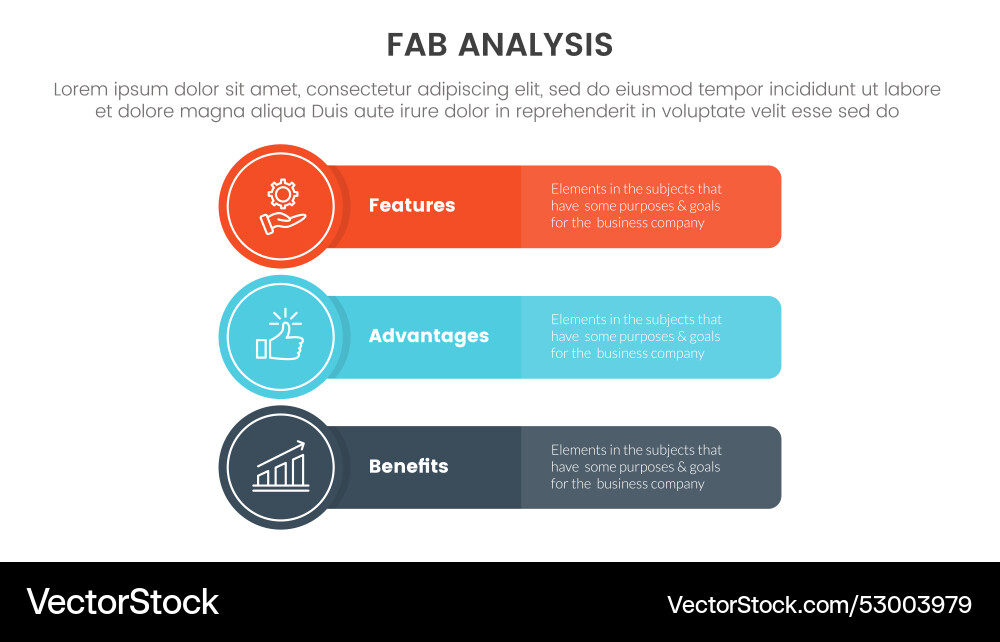 FAB ANALYSIS

Lorem ipsum dolor sit amet, consectetur adipiscing elit, sed do eiusmod tempor incididunt ut labore et dolore magna aliqua Duis aute irure dolor in reprehenderit in voluptate velit esse sed do

Features

Elements in the subjects that have some purposes & goals for the business company

Advantages

Elements in the subjects that have some purposes & goals for the business company

Benefits

Elements in the subjects that have some purposes & goals for the business company

VectorStock

VectorStock.com/53003979